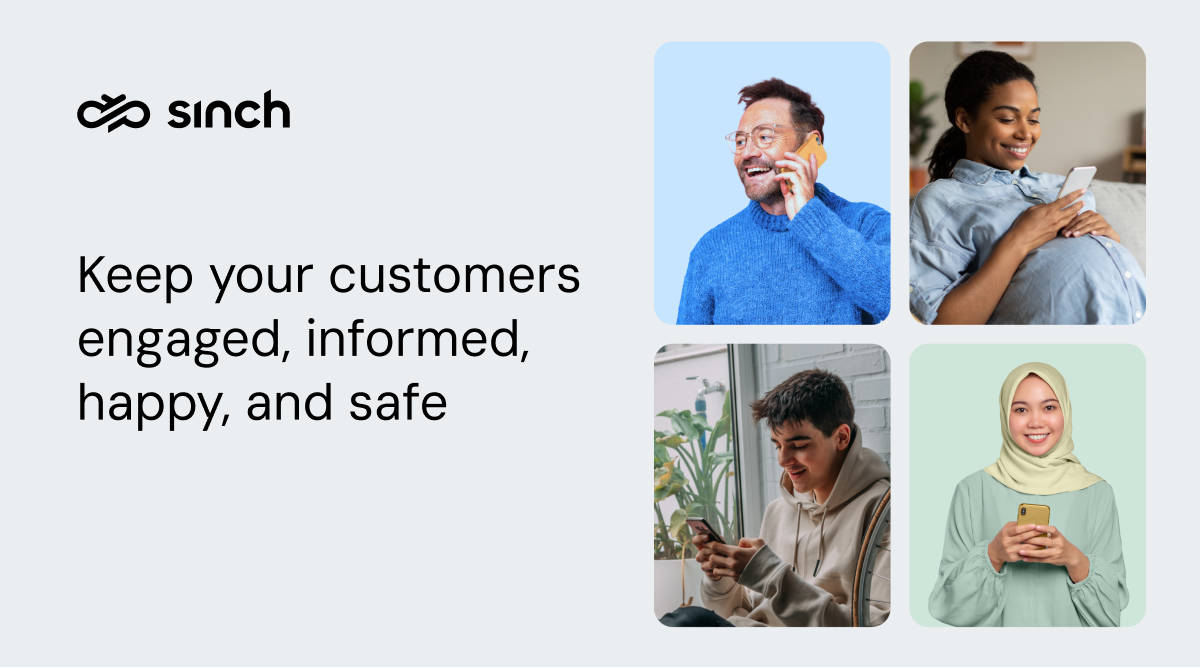 sinch

Keep your customers engaged, informed, happy, and safe